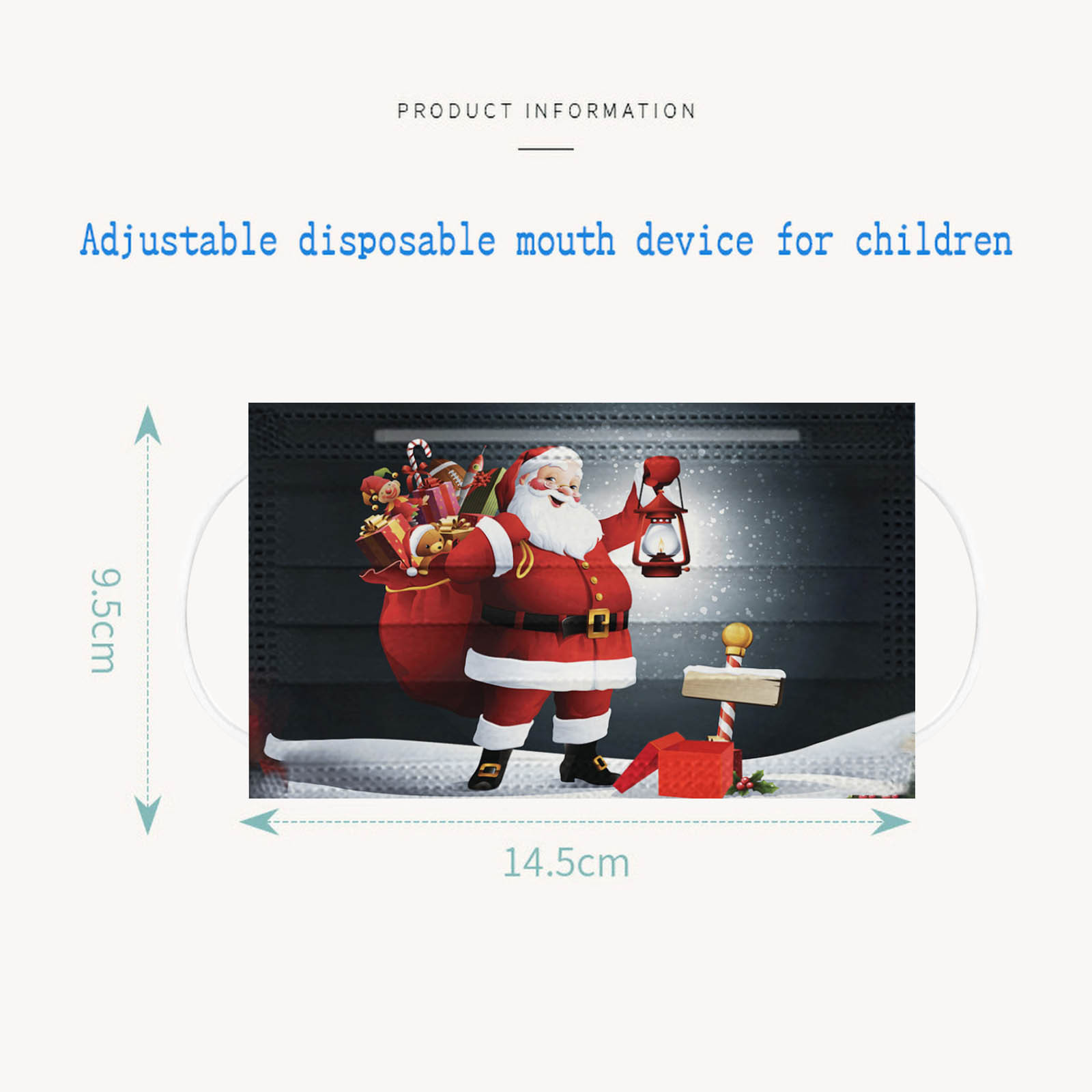 PRODUCT INFORMATION

Adjustable disposable mouth device for children

9.5cm

14.5cm